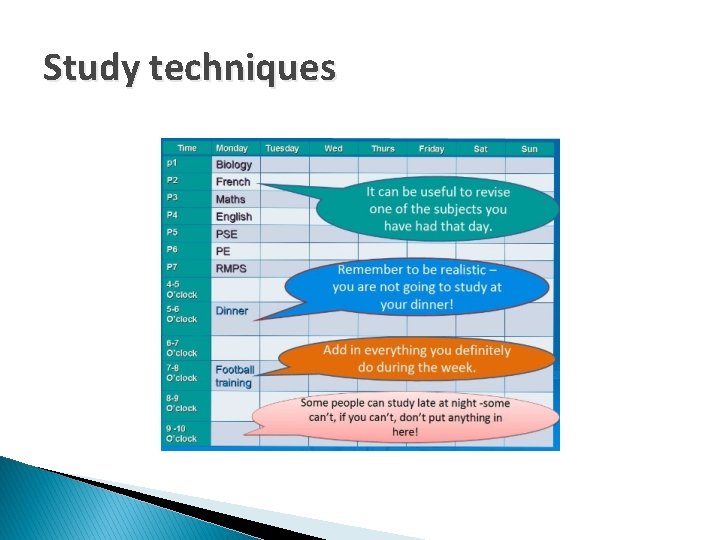 Study techniques

| Time | Monday | Tuesday | Wed | Thurs | Friday | Sat | Sun |
|---|---|---|---|---|---|---|---|
| p1 | Biology | | | | | | |
| P2 | French | | | | | | |
| P3 | Maths | | | | | | |
| P4 | English | | | | | | |
| P5 | PSE | | | | | | |
| P6 | PE | | | | | | |
| P7 | RMPS | | | | | | |
| 4-5 O'clock | | | | | | | |
| 5-6 O'clock | Dinner | | | | | | |
| 6-7 O'clock | | | | | | | |
| 7-8 O'clock | Football training | | | | | | |
| 8-9 O'clock | | | | | | | |
| 9 -10 O'clock | | | | | | | |

It can be useful to revise one of the subjects you have had that day.

Remember to be realistic – you are not going to study at your dinner!

Add in everything you definitely do during the week.

Some people can study late at night -some can't, if you can't, don't put anything in here!